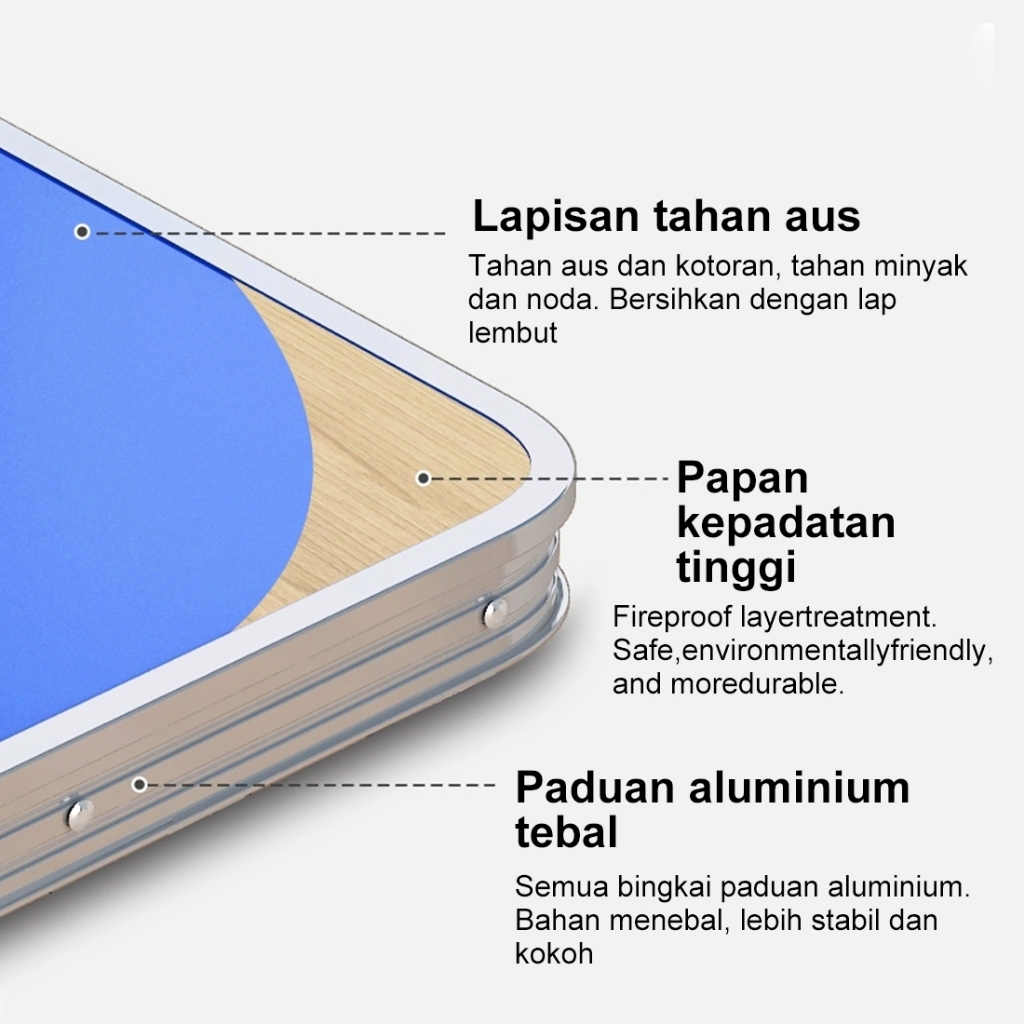 Lapisan tahan aus

Tahan aus dan kotoran, tahan minyak dan noda. Bersihkan dengan lap lembut

Papan kepadatan tinggi

Fireproof layertreatment. Safe,environmentallyfriendly, and moredurable.

Paduan aluminium tebal

Semua bingkai paduan aluminium. Bahan menebal, lebih stabil dan kokoh